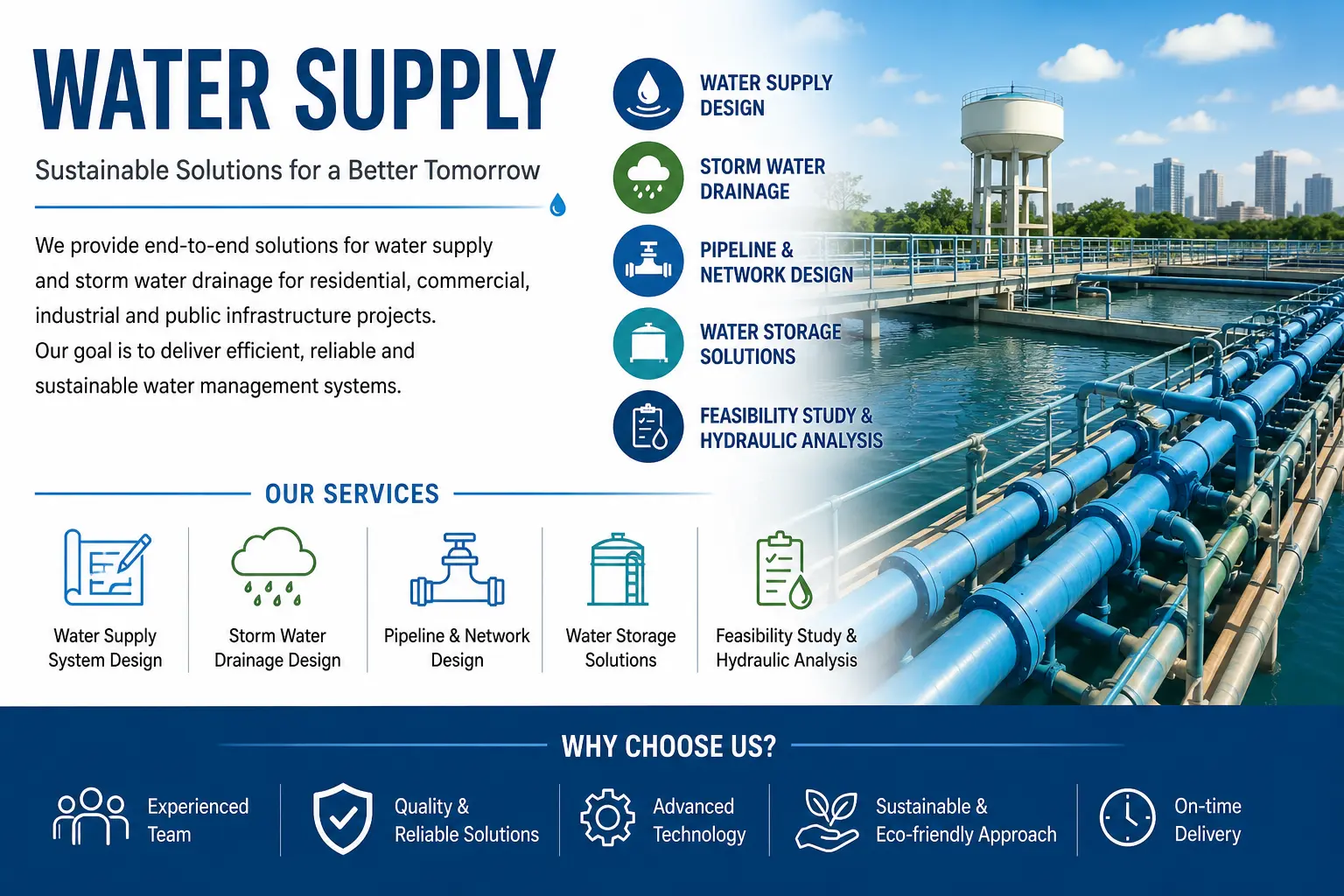 WATER SUPPLY

Sustainable Solutions for a Better Tomorrow

We provide end-to-end solutions for water supply and storm water drainage for residential, commercial, industrial and public infrastructure projects.
Our goal is to deliver efficient, reliable and sustainable water management systems.

WATER SUPPLY DESIGN

STORM WATER DRAINAGE

PIPELINE & NETWORK DESIGN

WATER STORAGE SOLUTIONS

FEASIBILITY STUDY & HYDRAULIC ANALYSIS

OUR SERVICES

Water Supply System Design

Storm Water Drainage Design

Pipeline & Network Design

Water Storage Solutions

Feasibility Study & Hydraulic Analysis

WHY CHOOSE US?

Experienced Team

Quality & Reliable Solutions

Advanced Technology

Sustainable & Eco-friendly Approach

On-time Delivery